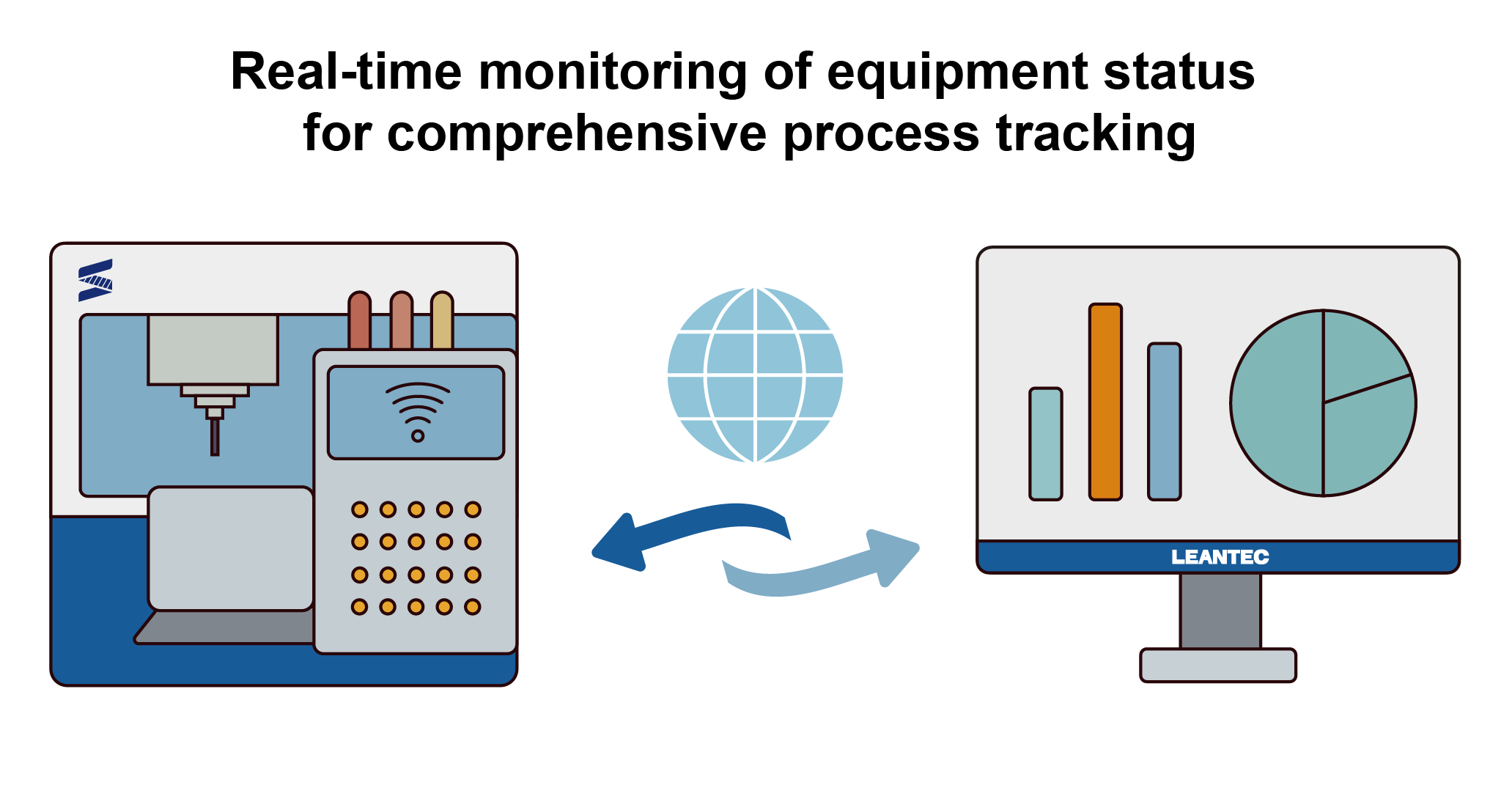 Real-time monitoring of equipment status for comprehensive process tracking

LEANTEC